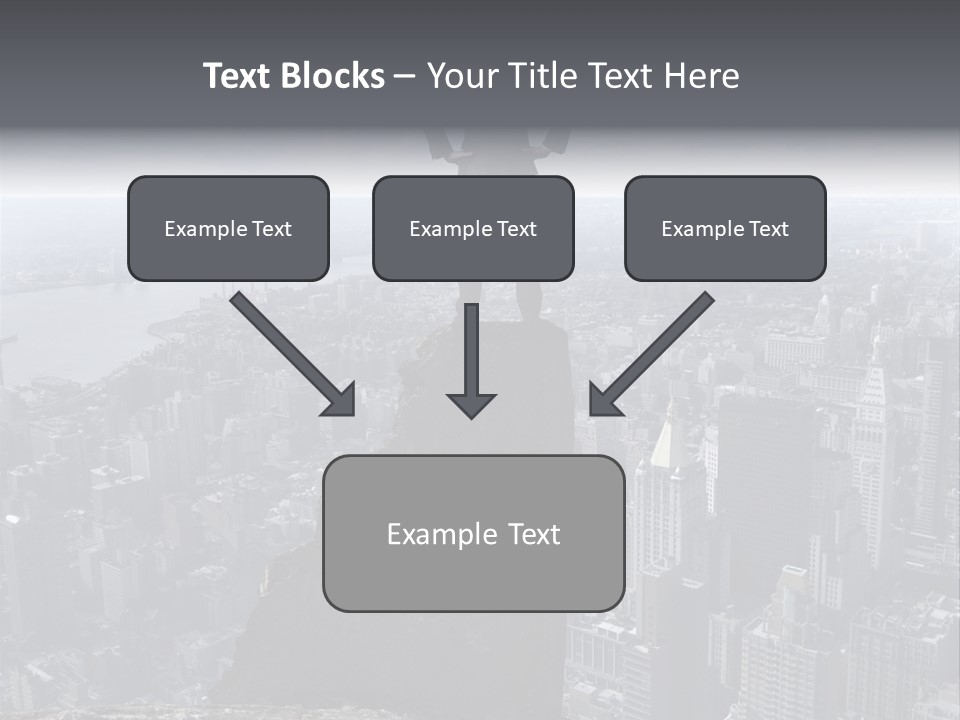 Text Blocks – Your Title Text Here

Example Text

Example Text

Example Text

Example Text